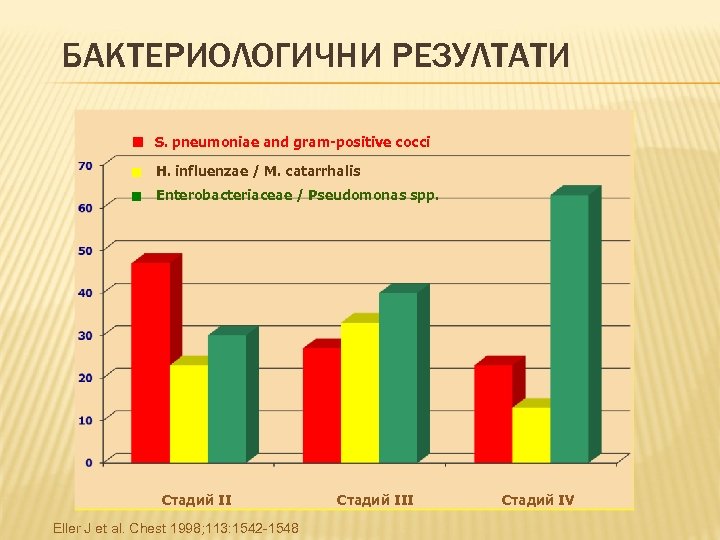 БАКТЕРИОЛОГИЧНИ РЕЗУЛТАТИ

S. pneumoniae and gram-positive cocci
H. influenzae / M. catarrhalis
Enterobacteriaceae / Pseudomonas spp.

70
60
50
40
30
20
10
0

Стадий II
Стадий III
Стадий IV

Eller J et al. Chest 1998;113:1542-1548